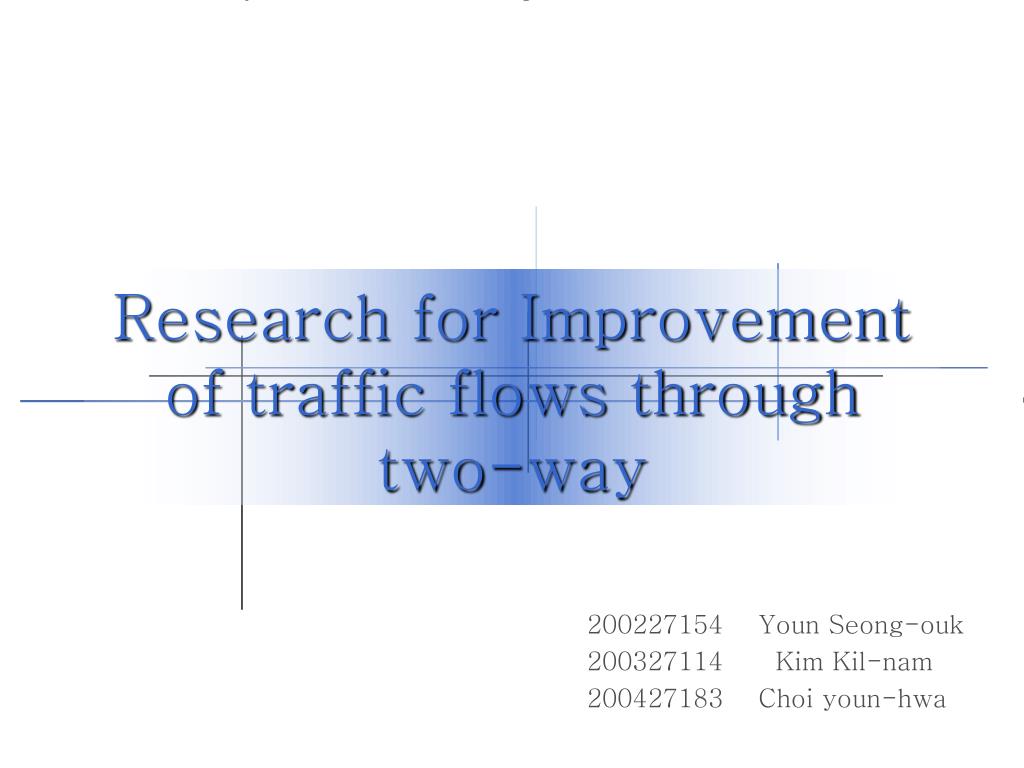 Research for Improvement of traffic flows through two-way

200227154 Youn Seong-ouk
200327114 Kim Kil-nam
200427183 Choi youn-hwa